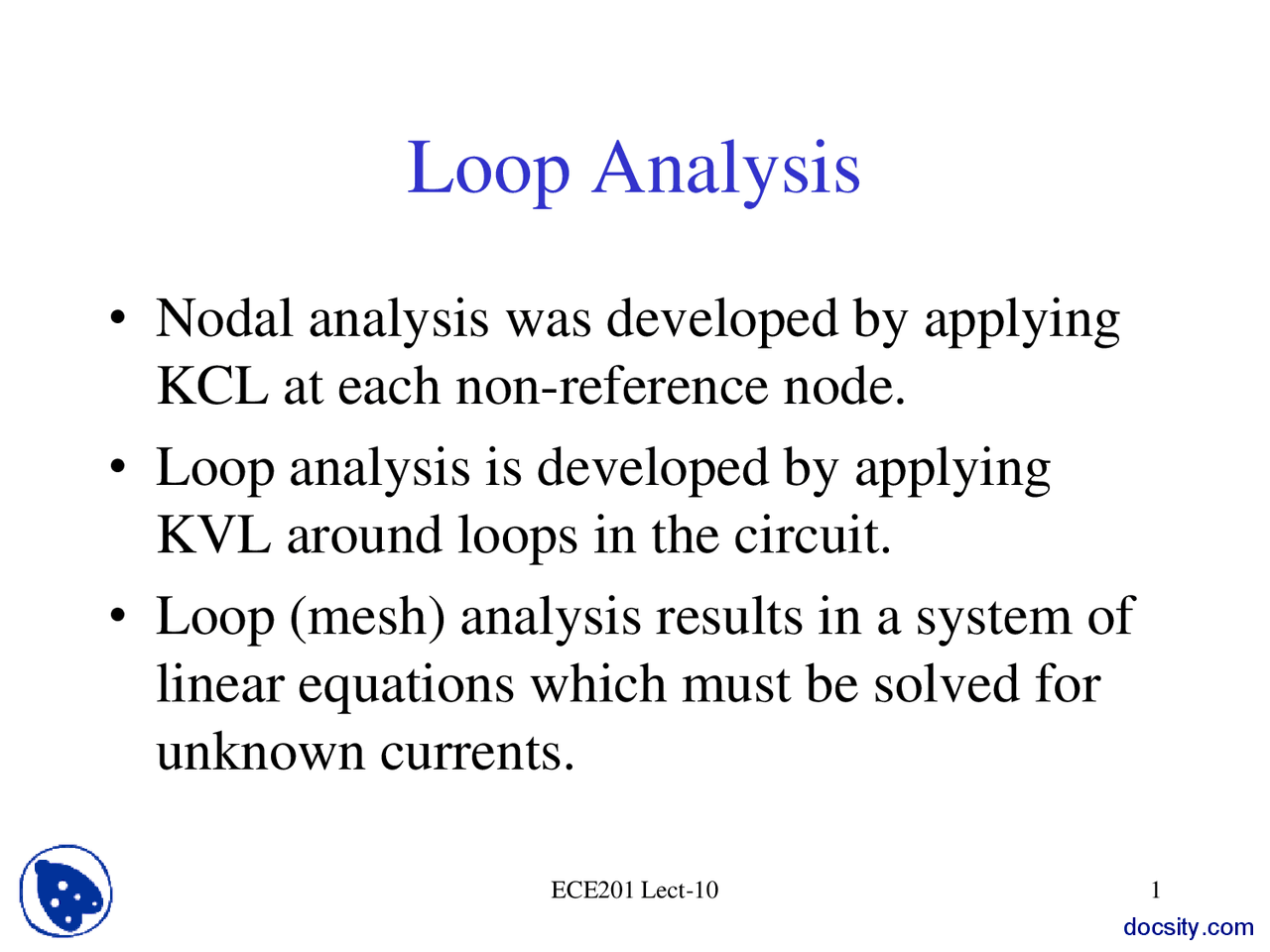 Loop Analysis

• Nodal analysis was developed by applying KCL at each non-reference node.

• Loop analysis is developed by applying KVL around loops in the circuit.

• Loop (mesh) analysis results in a system of linear equations which must be solved for unknown currents.

ECE201 Lect-10

1

docsity.com